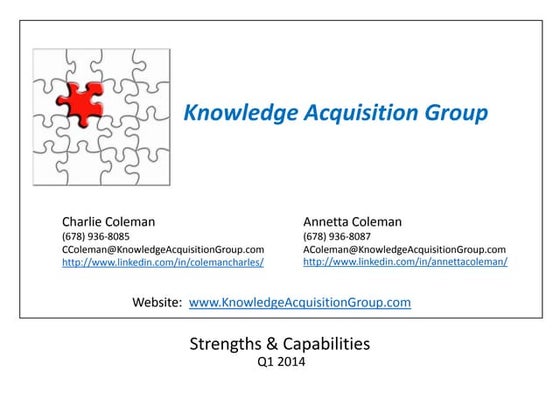 Knowledge Acquisition Group

Charlie Coleman
(678) 936-8085
CColeman@KnowledgeAcquisitionGroup.com
http://www.linkedin.com/in/colemancharles/

Annetta Coleman
(678) 936-8087
AColeman@KnowledgeAcquisitionGroup.com
http://www.linkedin.com/in/annettacoleman/

Website: www.KnowledgeAcquisitionGroup.com

Strengths & Capabilities
Q1 2014